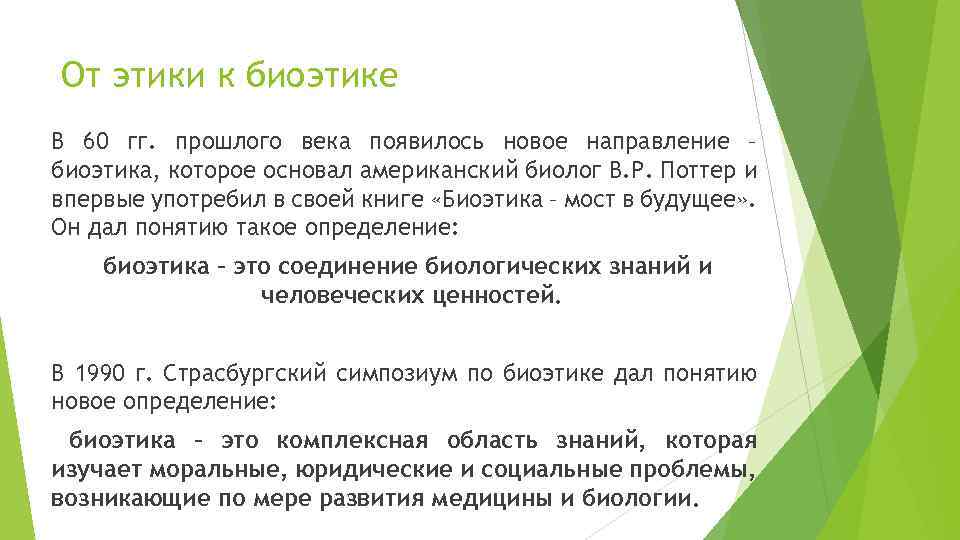 От этики к биоэтике

В 60 гг. прошлого века появилось новое направление – биоэтика, которое основал американский биолог В.Р. Поттер и впервые употребил в своей книге «Биоэтика – мост в будущее». Он дал понятию такое определение:

биоэтика – это соединение биологических знаний и человеческих ценностей.

В 1990 г. Страсбургский симпозиум по биоэтике дал понятию новое определение:

биоэтика – это комплексная область знаний, которая изучает моральные, юридические и социальные проблемы, возникающие по мере развития медицины и биологии.